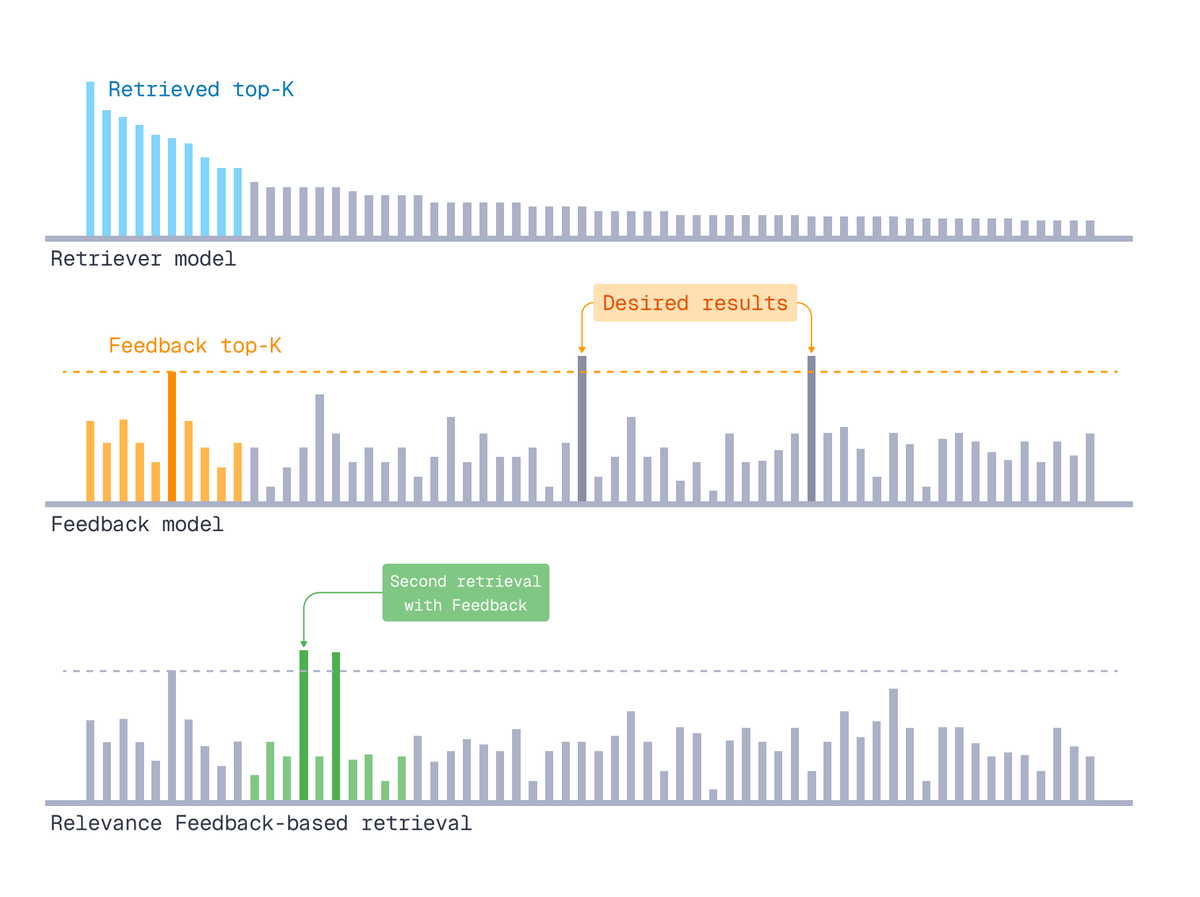 Retrieved top-K

Retriever model

Desired results

Feedback top-K

Feedback model

Second retrieval with Feedback

Relevance Feedback-based retrieval